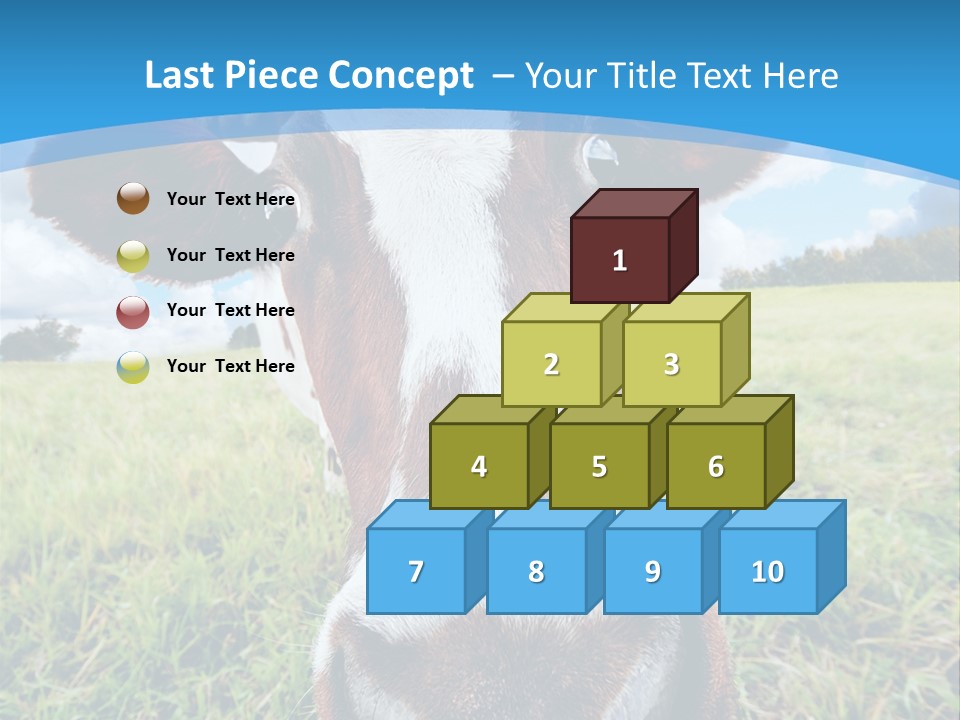 Last Piece Concept – Your Title Text Here

Your Text Here

Your Text Here

Your Text Here

Your Text Here

1

2

3

4

5

6

7

8

9

10